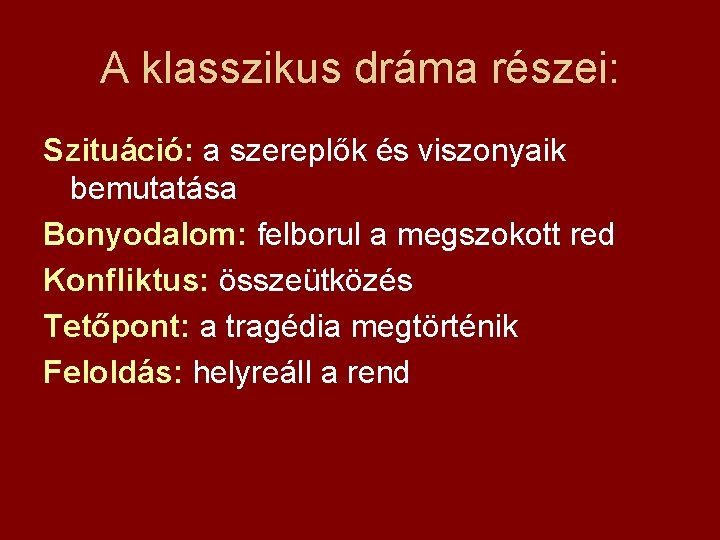 A klasszikus dráma részei:

Szituáció: a szereplők és viszonyaik bemutatása

Bonyodalom: felborul a megszokott red

Konfliktus: összeütközés

Tetőpont: a tragédia megtörténik

Feloldás: helyreáll a rend